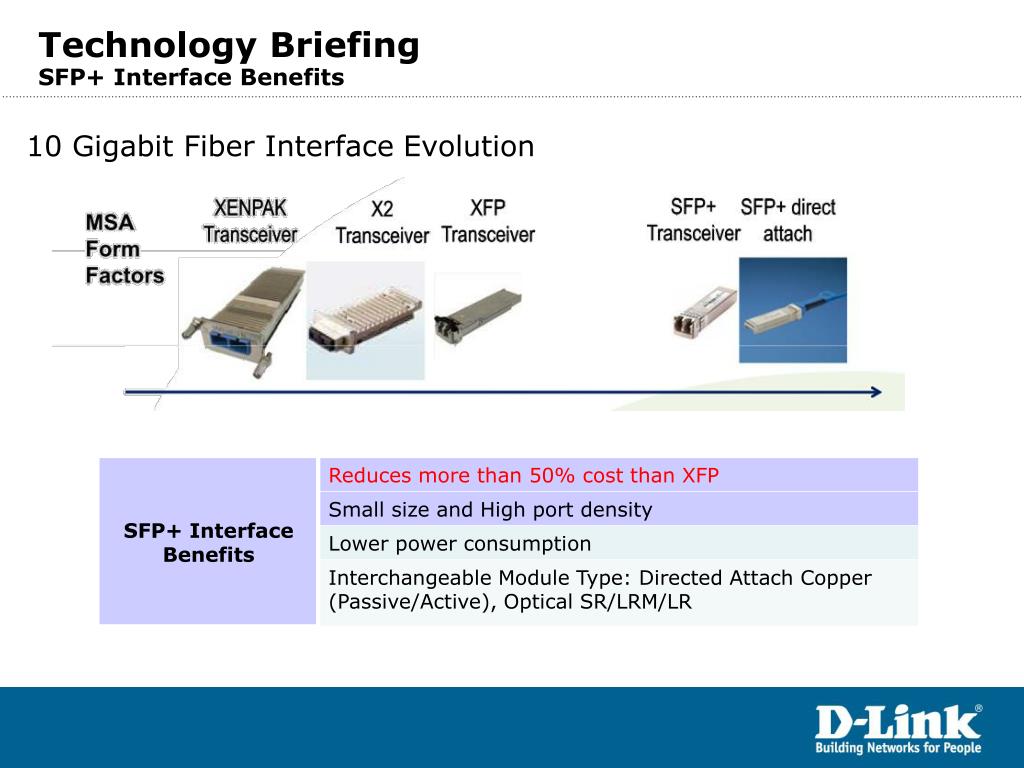 Technology Briefing
SFP+ Interface Benefits

10 Gigabit Fiber Interface Evolution

MSA Form Factors

XENPAK Transceiver

X2 Transceiver

XFP Transceiver

SFP+ Transceiver

SFP+ direct attach

| SFP+ Interface Benefits | Reduces more than 50% cost than XFP |
|---|---|
| | Small size and High port density |
| | Lower power consumption |
| | Interchangeable Module Type: Directed Attach Copper (Passive/Active), Optical SR/LRM/LR |

D-Link®
Building Networks for People